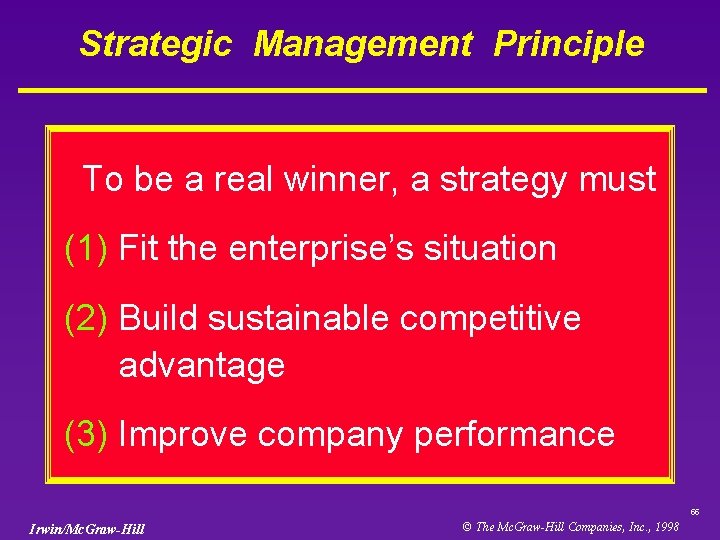 Strategic Management Principle

To be a real winner, a strategy must

(1) Fit the enterprise's situation

(2) Build sustainable competitive advantage

(3) Improve company performance

66

Irwin/McGraw-Hill

© The McGraw-Hill Companies, Inc., 1998